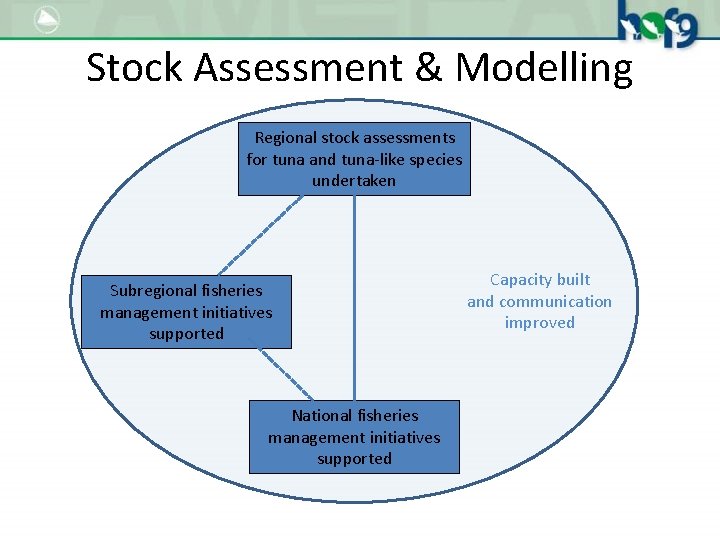 hof9

Stock Assessment & Modelling

Regional stock assessments for tuna and tuna-like species undertaken

Subregional fisheries management initiatives supported

Capacity built and communication improved

National fisheries management initiatives supported